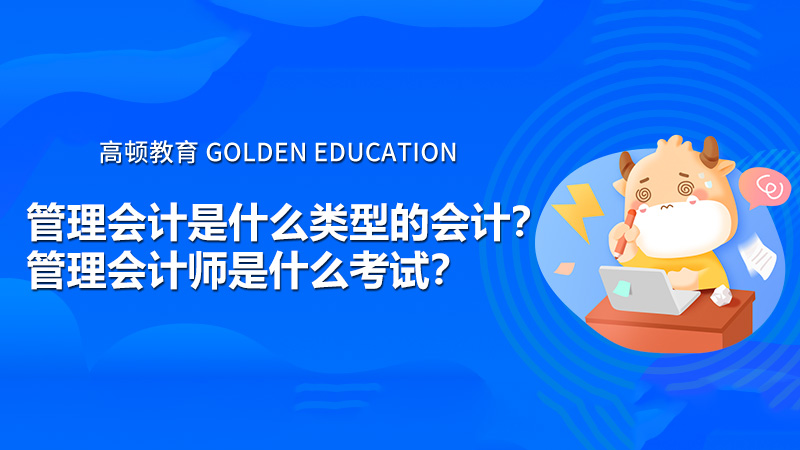 高顿教育 GOLDEN EDUCATION

管理会计是什么类型的会计？
管理会计师是什么考试？